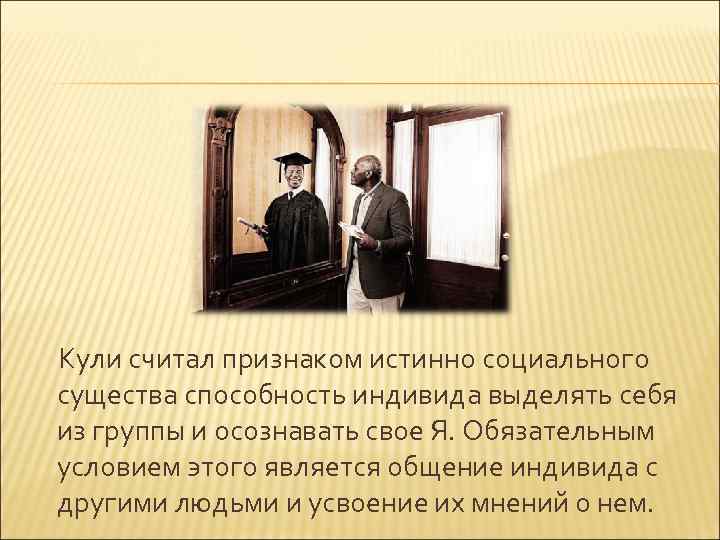 Кули считал признаком истинно социального существа способность индивида выделять себя из группы и осознавать свое Я. Обязательным условием этого является общение индивида с другими людьми и усвоение их мнений о нем.